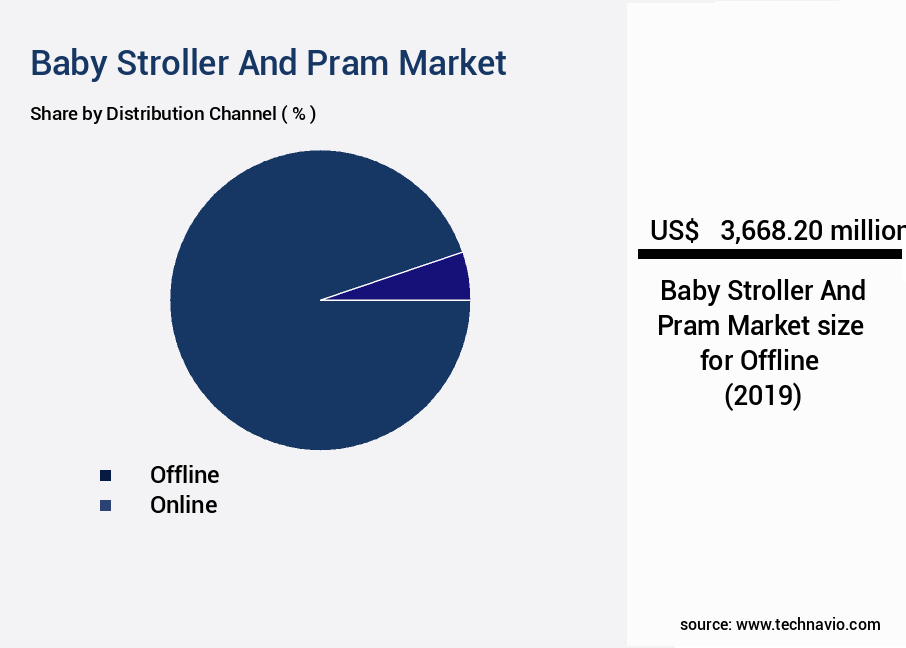 Baby Stroller And Pram Market

Share by Distribution Channel ( % )

Offline
Online

US$ 3,668.20 million

Baby Stroller And Pram Market size for Offline (2019)

source: www.technavio.com